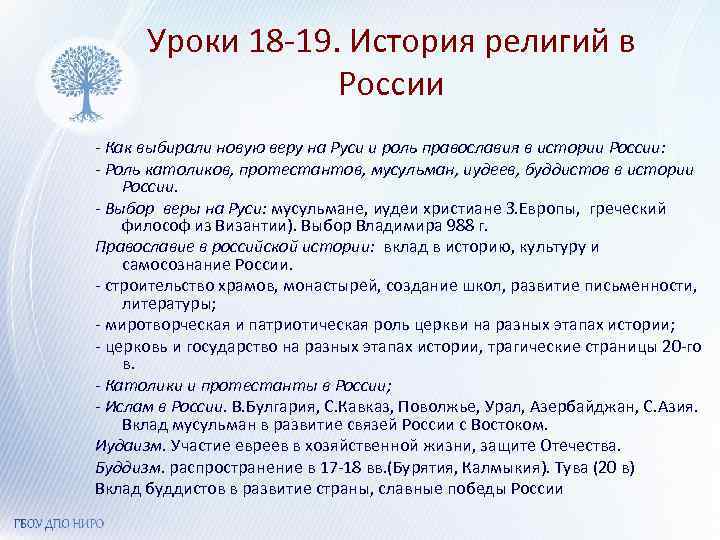 Уроки 18-19. История религий в России

- Как выбирали новую веру на Руси и роль православия в истории России:
- Роль католиков, протестантов, мусульман, иудеев, буддистов в истории России.
- Выбор веры на Руси: мусульмане, иудеи христиане З.Европы, греческий философ из Византии). Выбор Владимира 988 г.
Православие в российской истории: вклад в историю, культуру и самосознание России.
- строительство храмов, монастырей, создание школ, развитие письменности, литературы;
- миротворческая и патриотическая роль церкви на разных этапах истории;
- церковь и государство на разных этапах истории, трагические страницы 20-го в.
- Католики и протестанты в России;
- Ислам в России. В.Булгария, С.Кавказ, Поволжье, Урал, Азербайджан, С.Азия. Вклад мусульман в развитие связей России с Востоком.
Иудаизм. Участие евреев в хозяйственной жизни, защите Отечества.
Буддизм. распространение в 17-18 вв.(Бурятия, Калмыкия). Тува (20 в)
Вклад буддистов в развитие страны, славные победы России

ГБОУ ДПО НИРО